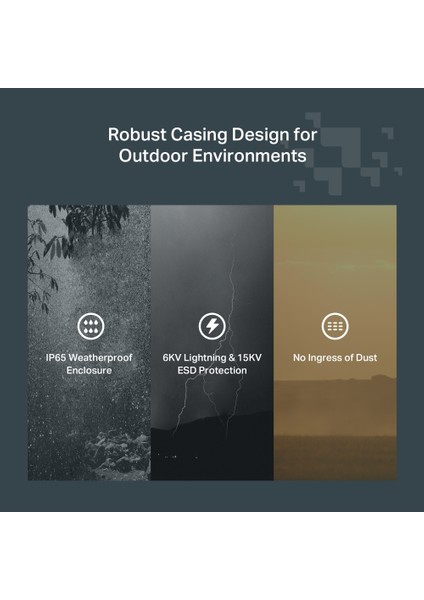 Robust Casing Design for Outdoor Environments

IP65 Weatherproof Enclosure

6KV Lightning & 15KV ESD Protection

No Ingress of Dust